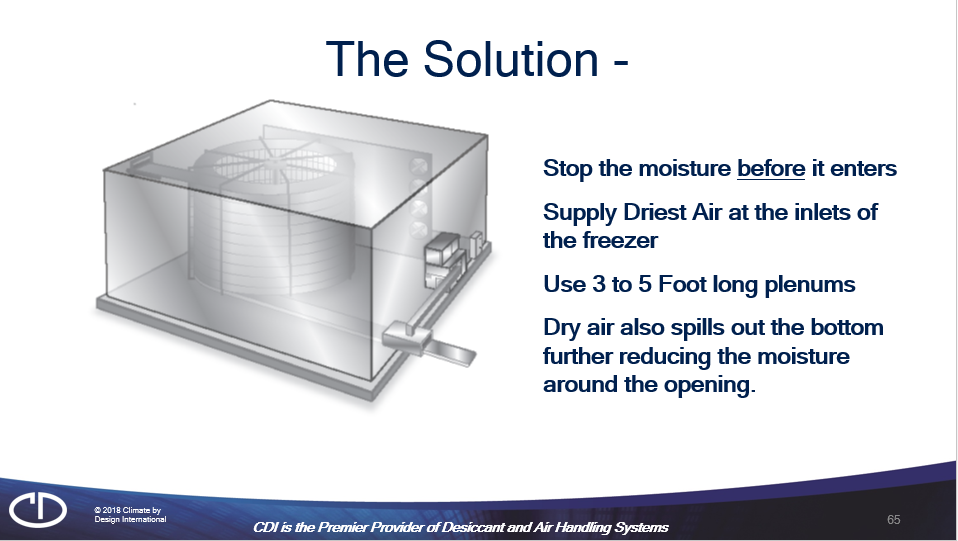 The Solution -

Stop the moisture before it enters

Supply Driest Air at the inlets of the freezer

Use 3 to 5 Foot long plenums

Dry air also spills out the bottom further reducing the moisture around the opening.

© 2018 Climate by Design International

CDI is the Premier Provider of Desiccant and Air Handling Systems

65